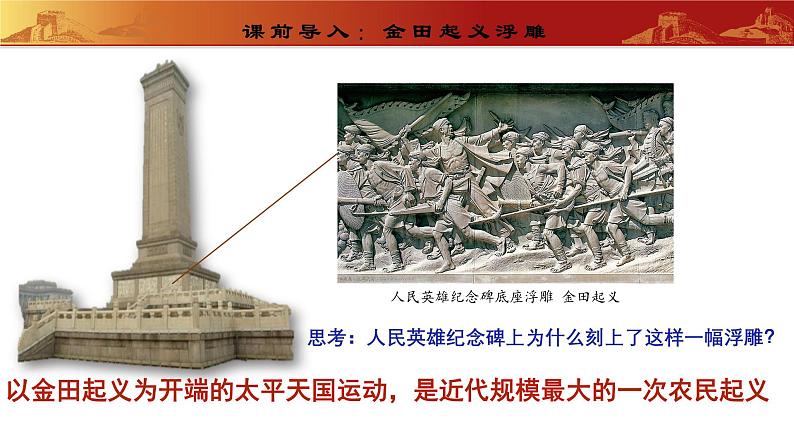 课前导入：金田起义浮雕

人民英雄纪念碑底座浮雕 金田起义

思考：人民英雄纪念碑上为什么刻上了这样一幅浮雕？

以金田起义为开端的太平天国运动，是近代规模最大的一次农民起义